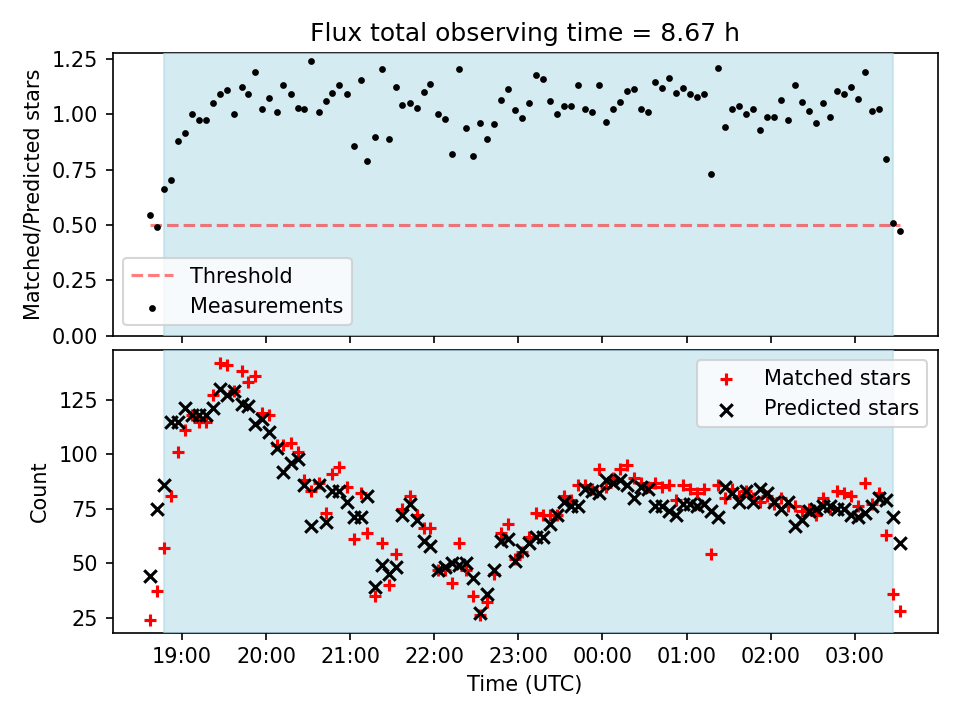 Flux total observing time = 8.67 h

Matched/Predicted stars

1.25
1.00
0.75
0.50
0.25
0.00

Threshold
Measurements

Count

125
100
75
50
25

Matched stars
Predicted stars

19:00
20:00
21:00
22:00
23:00
00:00
01:00
02:00
03:00

Time (UTC)